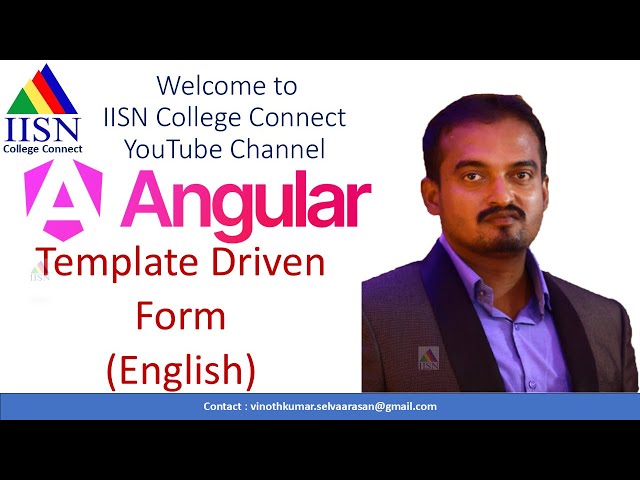 IISN
College Connect

Welcome to
IISN College Connect
YouTube Channel

Angular

Template Driven
Form
(English)

IISN

IISN

Contact : vinothkumar.selvaarasan@gmail.com